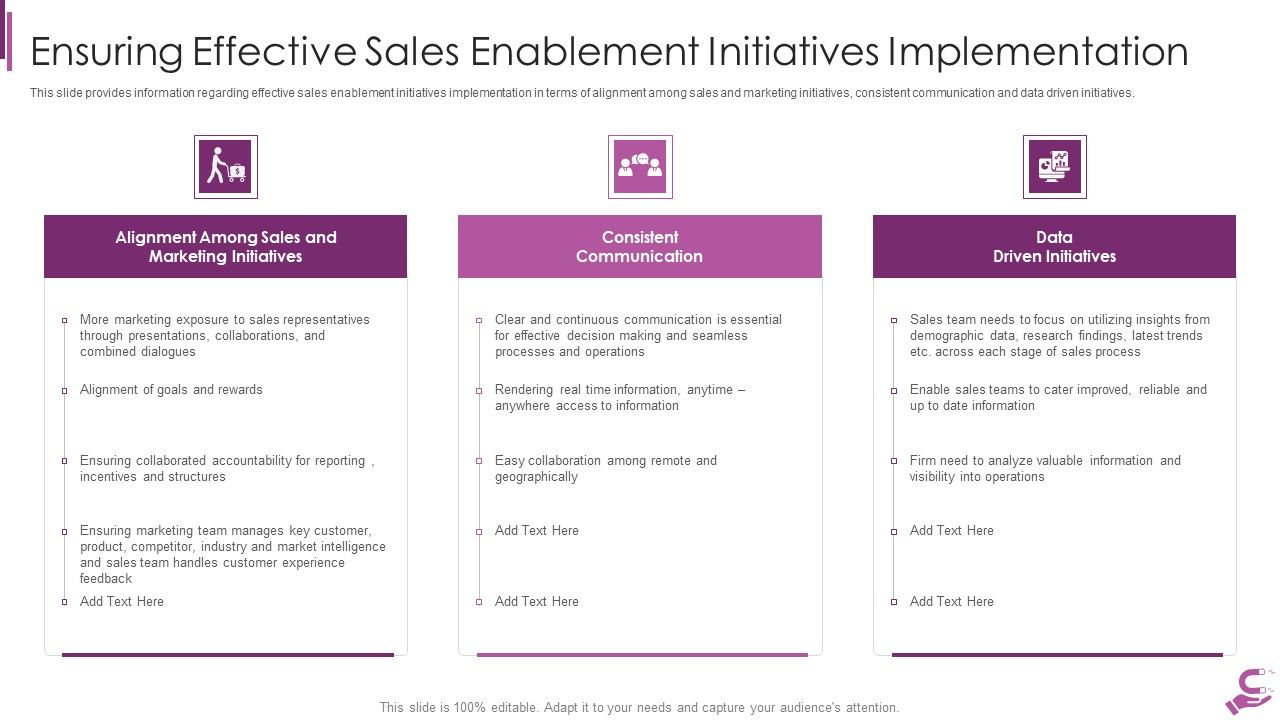 Ensuring Effective Sales Enablement Initiatives Implementation

This slide provides information regarding effective sales enablement initiatives implementation in terms of alignment among sales and marketing initiatives, consistent communication and data driven initiatives.

Alignment Among Sales and Marketing Initiatives

More marketing exposure to sales representatives through presentations, collaborations, and combined dialogues

Alignment of goals and rewards

Ensuring collaborated accountability for reporting , incentives and structures

Ensuring marketing team manages key customer, product, competitor, industry and market intelligence and sales team handles customer experience feedback

Add Text Here

Consistent Communication

Clear and continuous communication is essential for effective decision making and seamless processes and operations

Rendering real time information, anytime – anywhere access to information

Easy collaboration among remote and geographically

Add Text Here

Add Text Here

Data Driven Initiatives

Sales team needs to focus on utilizing insights from demographic data, research findings, latest trends etc. across each stage of sales process

Enable sales teams to cater improved, reliable and up to date information

Firm need to analyze valuable information and visibility into operations

Add Text Here

Add Text Here

This slide is 100% editable. Adapt it to your needs and capture your audience's attention.